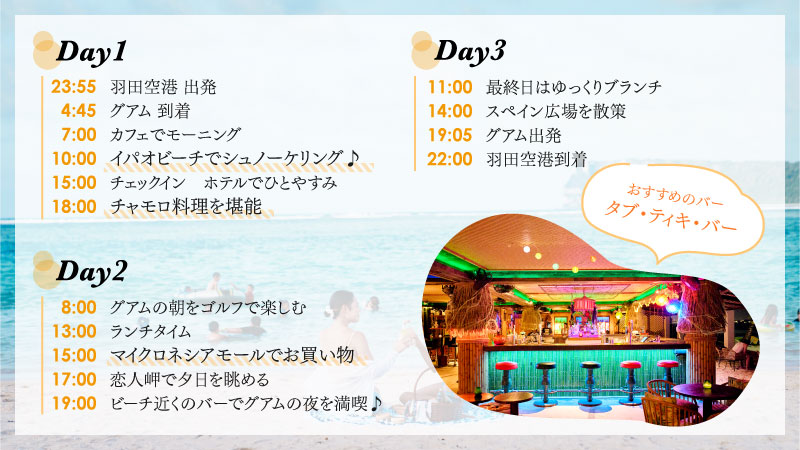 Day1

23:55 羽田空港 出発
4:45 グアム 到着
7:00 カフェでモーニング
10:00 イパオビーチでシュノーケリング♪
15:00 チェックイン　ホテルでひとやすみ
18:00 チャモロ料理を堪能

Day2

8:00 グアムの朝をゴルフで楽しむ
13:00 ランチタイム
15:00 マイクロネシアモールでお買い物
17:00 恋人岬で夕日を眺める
19:00 ビーチ近くのバーでグアムの夜を満喫♪

Day3

11:00 最終日はゆっくりブランチ
14:00 スペイン広場を散策
19:05 グアム出発
22:00 羽田空港到着

おすすめのバー
タブ・ティキ・バー